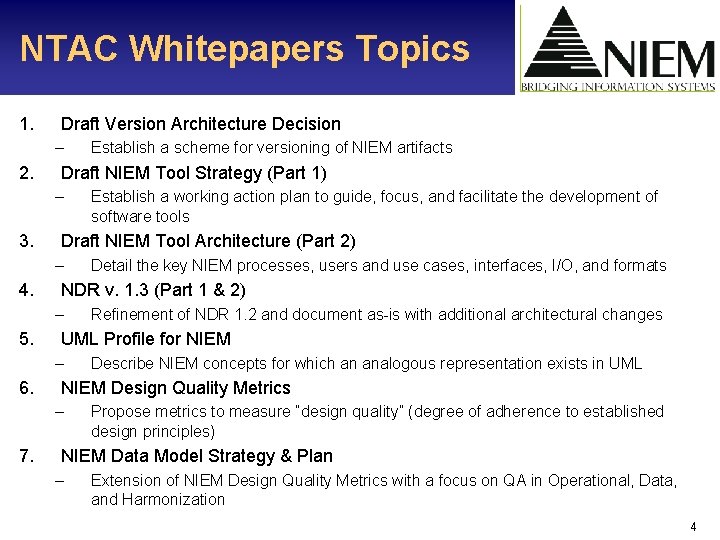 NTAC Whitepapers Topics

NIEM
BRIDGING INFORMATION SYSTEMS

1. Draft Version Architecture Decision
– Establish a scheme for versioning of NIEM artifacts

2. Draft NIEM Tool Strategy (Part 1)
– Establish a working action plan to guide, focus, and facilitate the development of software tools

3. Draft NIEM Tool Architecture (Part 2)
– Detail the key NIEM processes, users and use cases, interfaces, I/O, and formats

4. NDR v. 1.3 (Part 1 & 2)
– Refinement of NDR 1.2 and document as-is with additional architectural changes

5. UML Profile for NIEM
– Describe NIEM concepts for which an analogous representation exists in UML

6. NIEM Design Quality Metrics
– Propose metrics to measure "design quality" (degree of adherence to established design principles)

7. NIEM Data Model Strategy & Plan
– Extension of NIEM Design Quality Metrics with a focus on QA in Operational, Data, and Harmonization

4